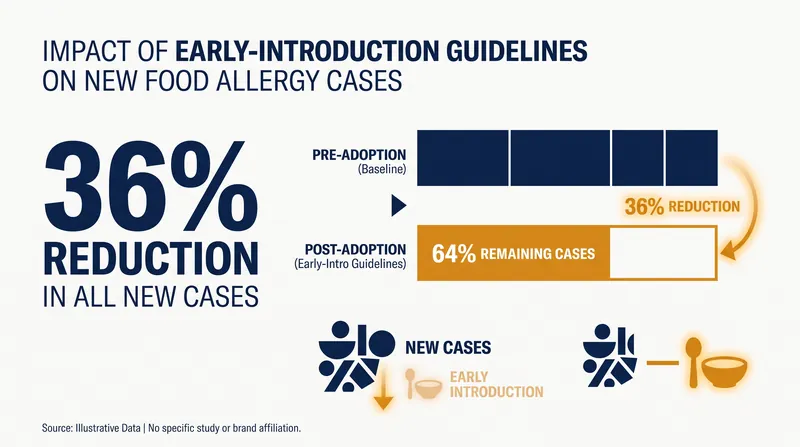 IMPACT OF EARLY-INTRODUCTION GUIDELINES ON NEW FOOD ALLERGY CASES

36% REDUCTION IN ALL NEW CASES

PRE-ADOPTION (Baseline)

36% REDUCTION

POST-ADOPTION (Early-Intro Guidelines)

64% REMAINING CASES

NEW CASES

EARLY INTRODUCTION

Source: Illustrative Data | No specific study or brand affiliation.